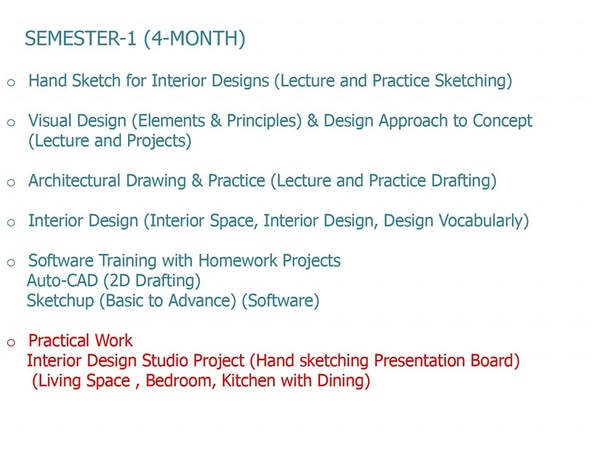 SEMESTER-1 (4-MONTH)

o Hand Sketch for Interior Designs (Lecture and Practice Sketching)

o Visual Design (Elements & Principles) & Design Approach to Concept (Lecture and Projects)

o Architectural Drawing & Practice (Lecture and Practice Drafting)

o Interior Design (Interior Space, Interior Design, Design Vocabularly)

o Software Training with Homework Projects
Auto-CAD (2D Drafting)
Sketchup (Basic to Advance) (Software)

o Practical Work
Interior Design Studio Project (Hand sketching Presentation Board)
(Living Space , Bedroom, Kitchen with Dining)